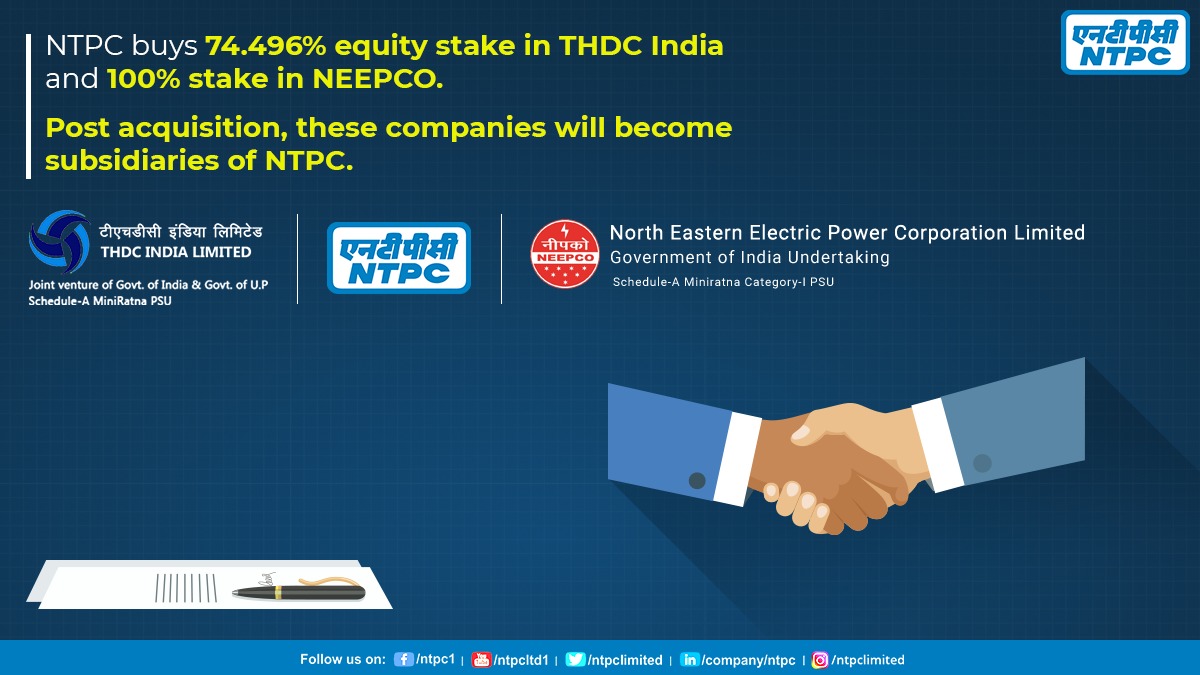 एनटीपीसी
NTPC

NTPC buys 74.496% equity stake in THDC India and 100% stake in NEEPCO.

Post acquisition, these companies will become subsidiaries of NTPC.

टीएचडीसी इंडिया लिमिटेड
THDC INDIA LIMITED
Joint venture of Govt. of India & Govt. of U.P
Schedule-A MiniRatna PSU

एनटीपीसी
NTPC

नीपको
NEEPCO
North Eastern Electric Power Corporation Limited
Government of India Undertaking
Schedule-A Miniratna Category-I PSU

Follow us on: /ntpc1 | /ntpcltd1 | /ntpclimited | /company/ntpc | /ntpclimited